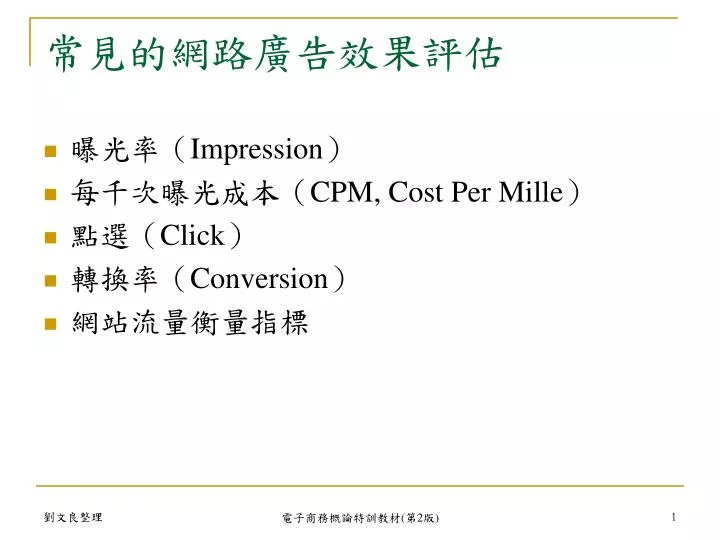 常見的網路廣告效果評估

曝光率（Impression）
每千次曝光成本（CPM, Cost Per Mille）
點選（Click）
轉換率（Conversion）
網站流量衡量指標

劉文良整理

電子商務概論特訓教材(第2版)

1